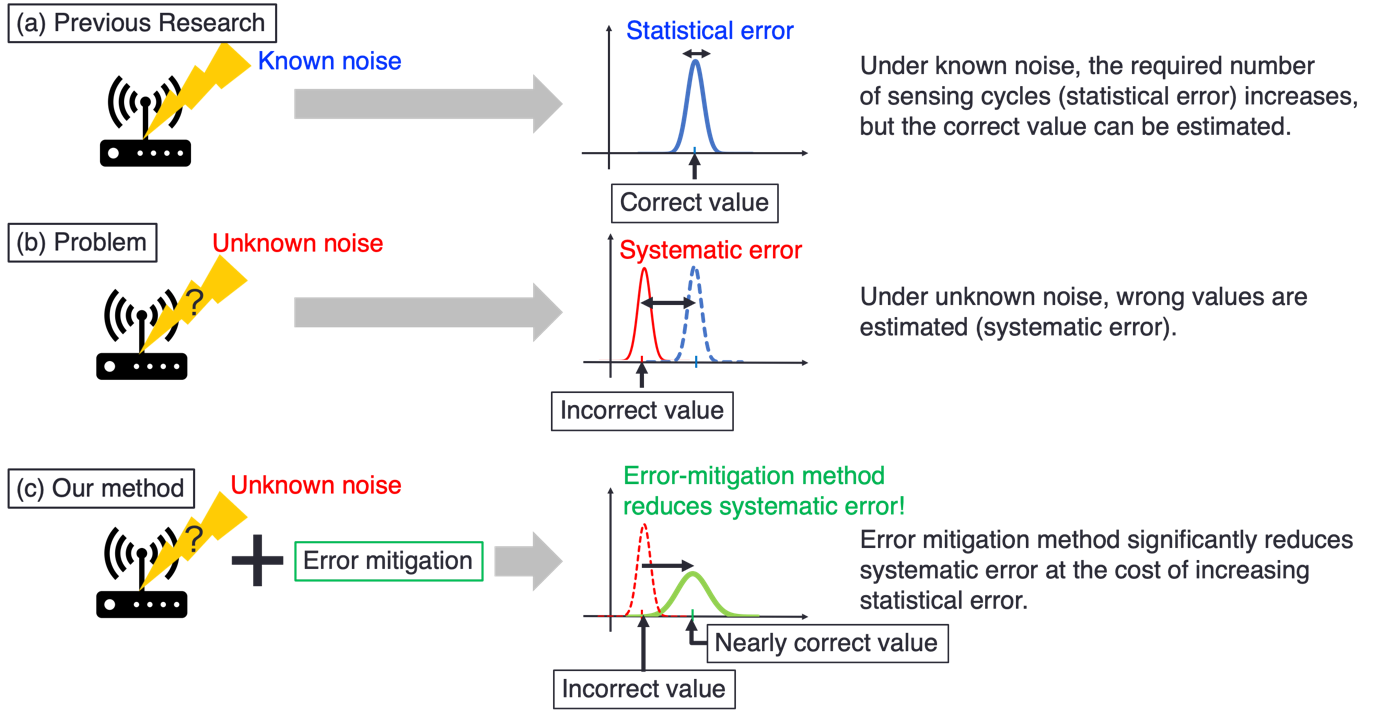 (a) Previous Research

Known noise

Statistical error

Correct value

Under known noise, the required number of sensing cycles (statistical error) increases, but the correct value can be estimated.

(b) Problem

Unknown noise

?

Systematic error

Incorrect value

Under unknown noise, wrong values are estimated (systematic error).

(c) Our method

Unknown noise

?

Error mitigation

Error-mitigation method reduces systematic error!

Nearly correct value

Incorrect value

Error mitigation method significantly reduces systematic error at the cost of increasing statistical error.